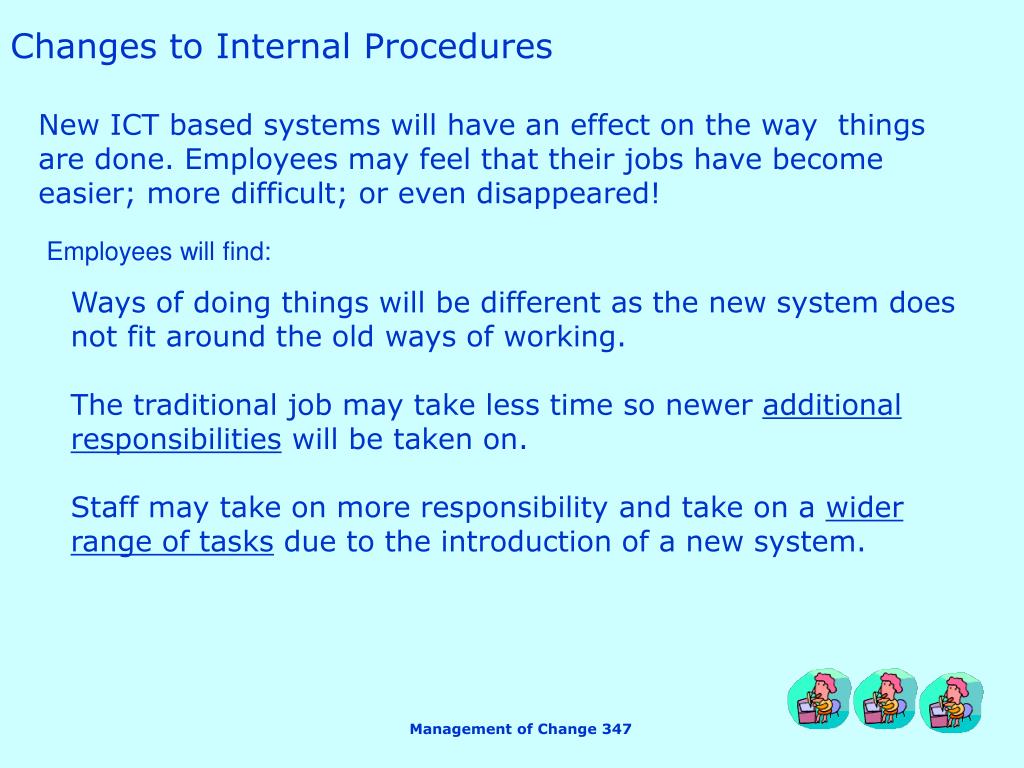 Changes to Internal Procedures

New ICT based systems will have an effect on the way things are done. Employees may feel that their jobs have become easier; more difficult; or even disappeared!

Employees will find:

Ways of doing things will be different as the new system does not fit around the old ways of working.

The traditional job may take less time so newer additional responsibilities will be taken on.

Staff may take on more responsibility and take on a wider range of tasks due to the introduction of a new system.

Management of Change 347